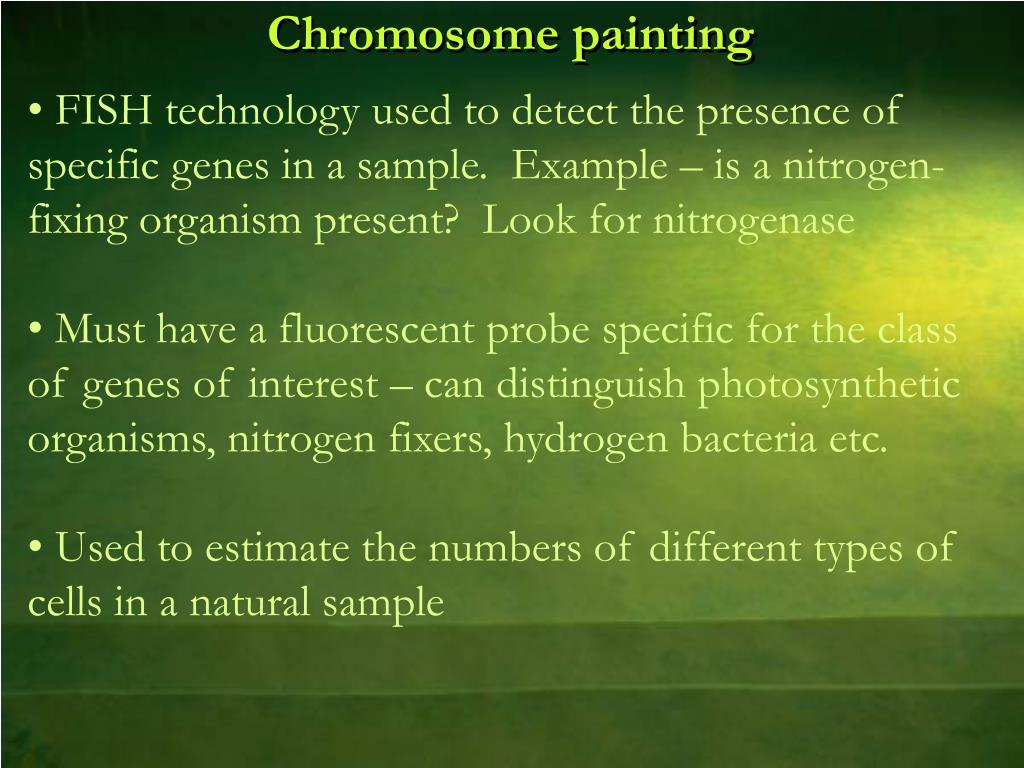 Chromosome painting

• FISH technology used to detect the presence of specific genes in a sample. Example – is a nitrogen-fixing organism present? Look for nitrogenase

• Must have a fluorescent probe specific for the class of genes of interest – can distinguish photosynthetic organisms, nitrogen fixers, hydrogen bacteria etc.

• Used to estimate the numbers of different types of cells in a natural sample